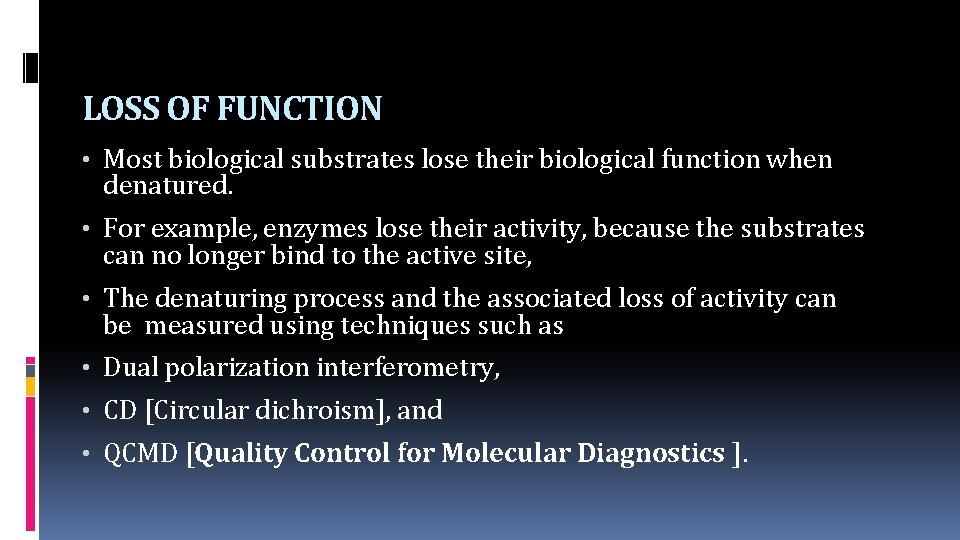 LOSS OF FUNCTION

• Most biological substrates lose their biological function when denatured.

• For example, enzymes lose their activity, because the substrates can no longer bind to the active site,

• The denaturing process and the associated loss of activity can be measured using techniques such as

• Dual polarization interferometry,

• CD [Circular dichroism], and

• QCMD [Quality Control for Molecular Diagnostics ].